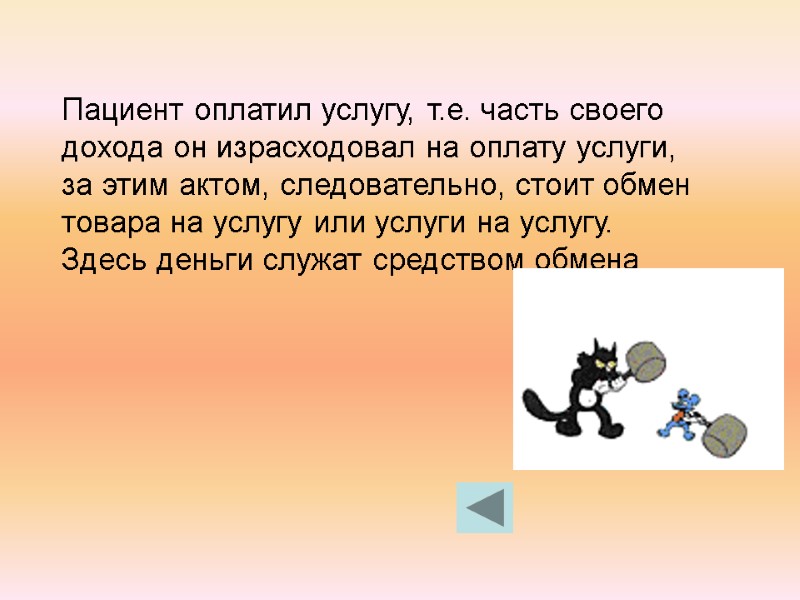 Пациент оплатил услугу, т.е. часть своего дохода он израсходовал на оплату услуги, за этим актом, следовательно, стоит обмен товара на услугу или услуги на услугу. Здесь деньги служат средством обмена